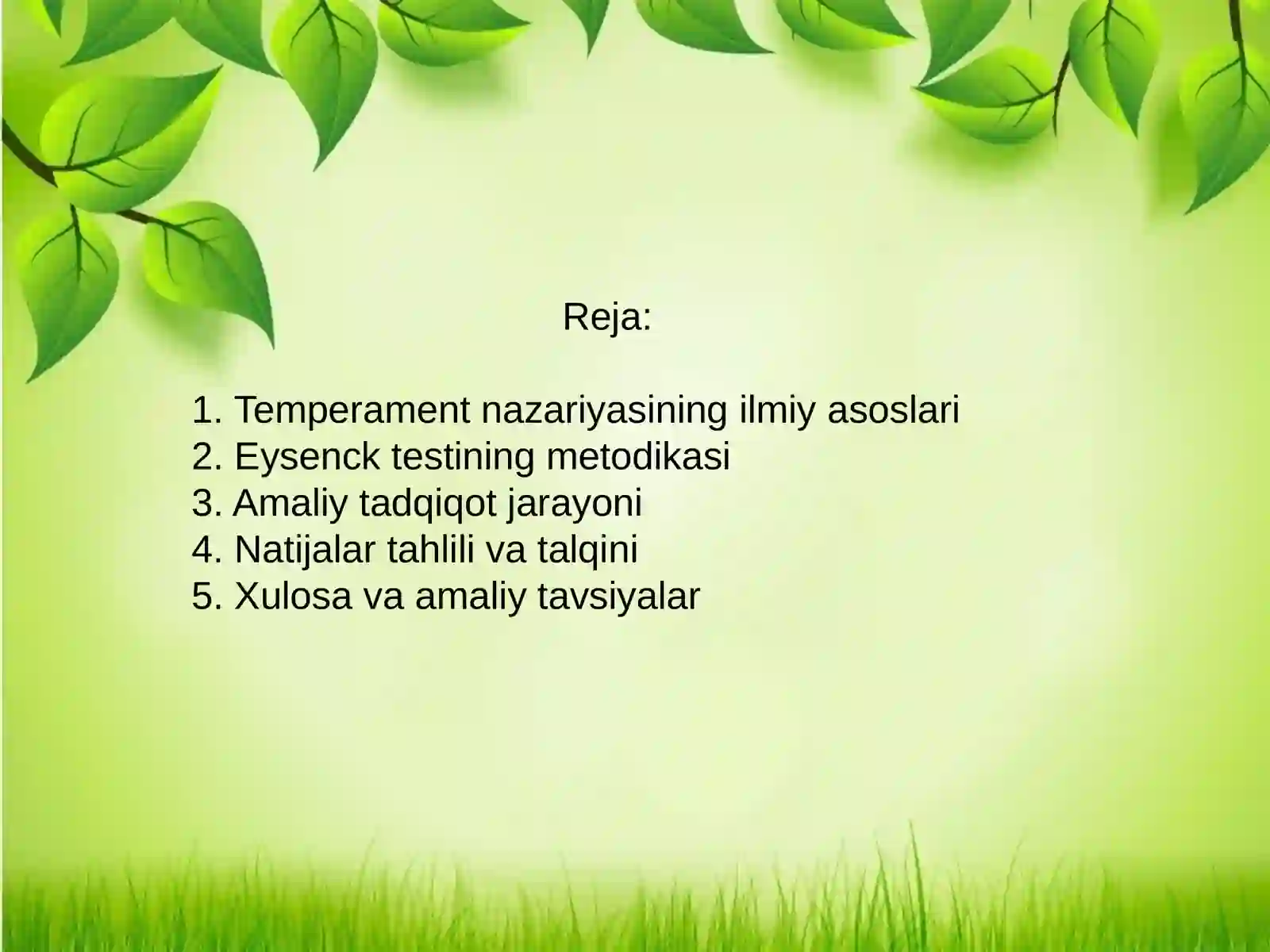 Reja:

1. Temperament nazariyasining ilmiy asoslari
2. Eysenck testining metodikasi
3. Amaliy tadqiqot jarayoni
4. Natijalar tahlili va talqini
5. Xulosa va amaliy tavsiyalar